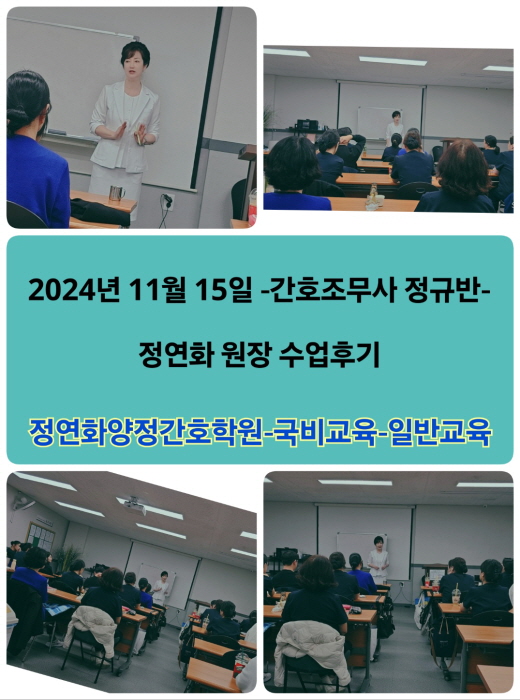 2024년 11월 15일 -간호조무사 정규반-

정연화 원장 수업후기

정연화양정간호학원-국비교육-일반교육